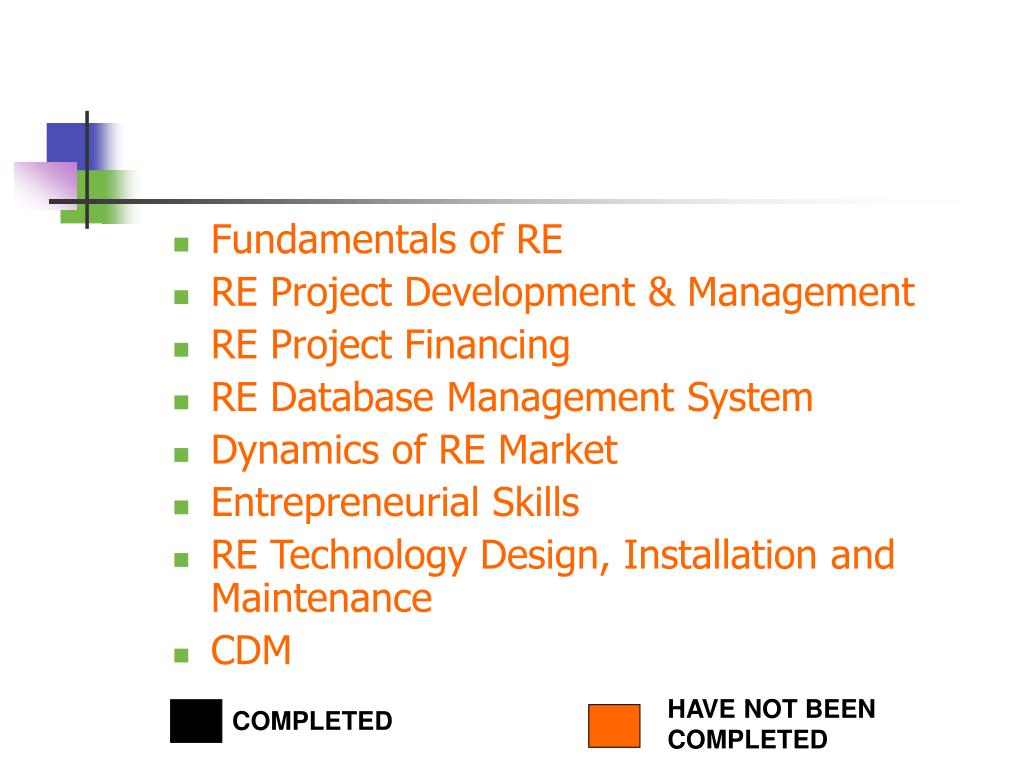 - Fundamentals of RE
- RE Project Development & Management
- RE Project Financing
- RE Database Management System
- Dynamics of RE Market
- Entrepreneurial Skills
- RE Technology Design, Installation and Maintenance
- CDM

COMPLETED

HAVE NOT BEEN COMPLETED